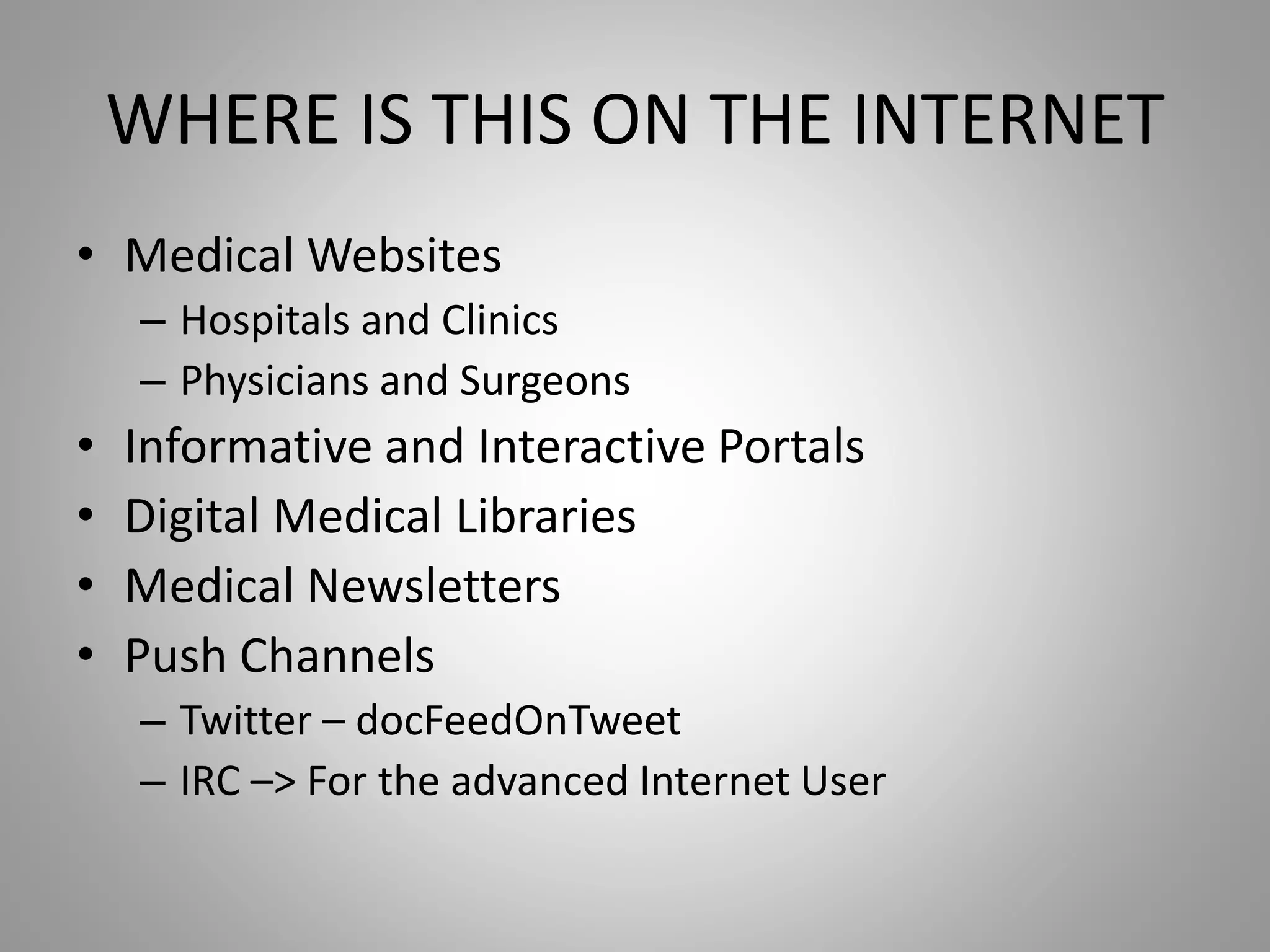 WHERE IS THIS ON THE INTERNET

• Medical Websites
– Hospitals and Clinics
– Physicians and Surgeons
• Informative and Interactive Portals
• Digital Medical Libraries
• Medical Newsletters
• Push Channels
– Twitter – docFeedOnTweet
– IRC –> For the advanced Internet User